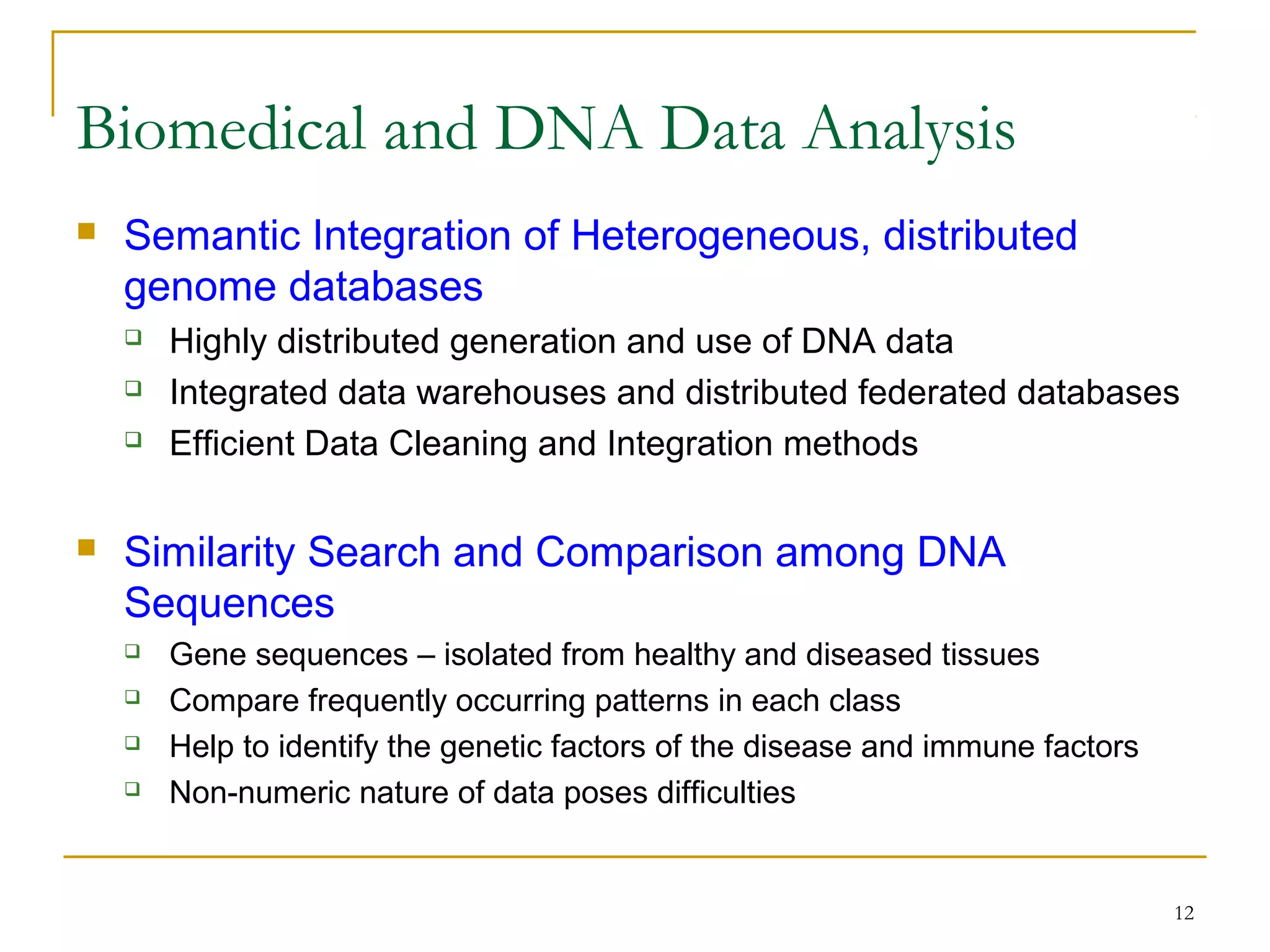 Biomedical and DNA Data Analysis

Semantic Integration of Heterogeneous, distributed genome databases

Highly distributed generation and use of DNA data

Integrated data warehouses and distributed federated databases

Efficient Data Cleaning and Integration methods

Similarity Search and Comparison among DNA Sequences

Gene sequences – isolated from healthy and diseased tissues

Compare frequently occurring patterns in each class

Help to identify the genetic factors of the disease and immune factors

Non-numeric nature of data poses difficulties

12